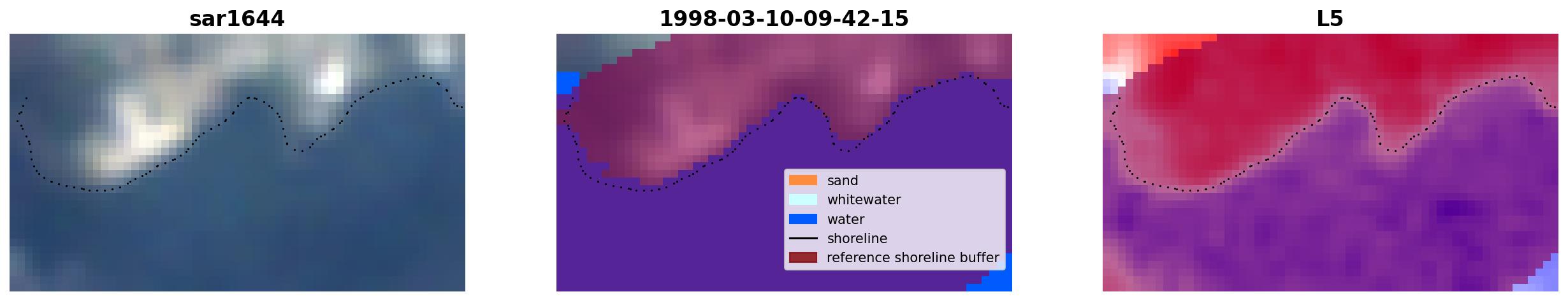 sar1644

1998-03-10-09-42-15

sand
whitewater
water
shoreline
reference shoreline buffer

L5